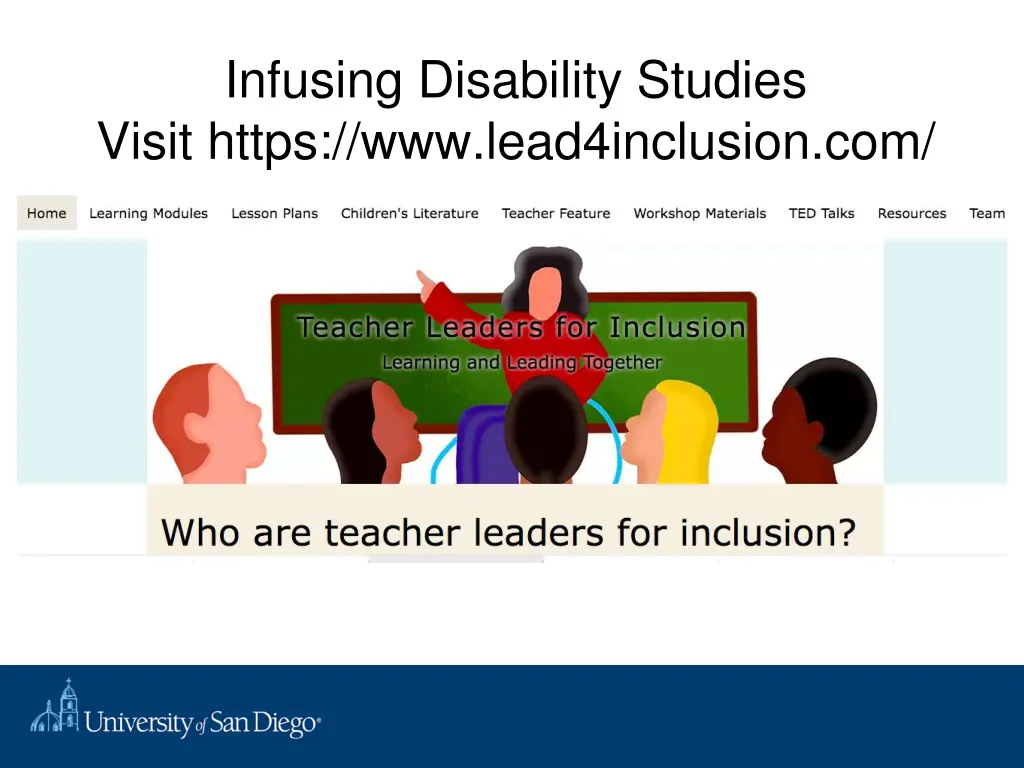 Infusing Disability Studies
Visit https://www.lead4inclusion.com/

Home Learning Modules Lesson Plans Children's Literature Teacher Feature Workshop Materials TED Talks Resources Team

Teacher Leaders for Inclusion
Learning and Leading Together

Who are teacher leaders for inclusion?

University of San Diego®